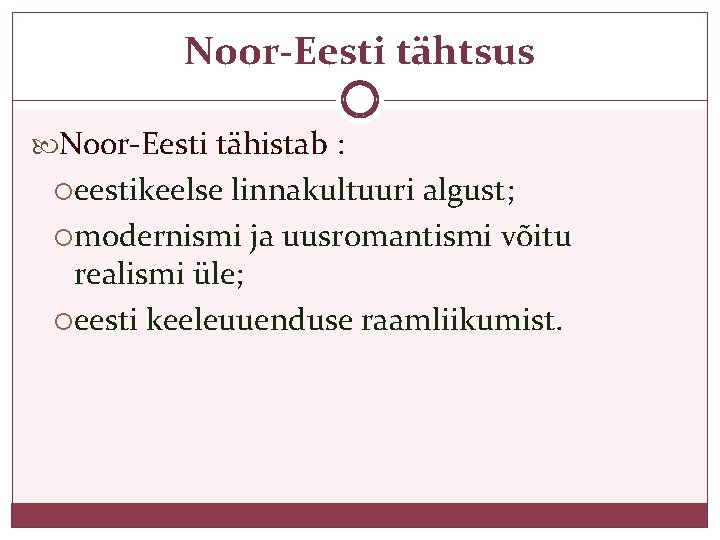 Noor-Eesti tähtsus

Noor-Eesti tähistab :

eestikeelse linnakultuuri algust;

modernismi ja uusromantismi võitu realismi üle;

eesti keeleuuenduse raamliikumist.